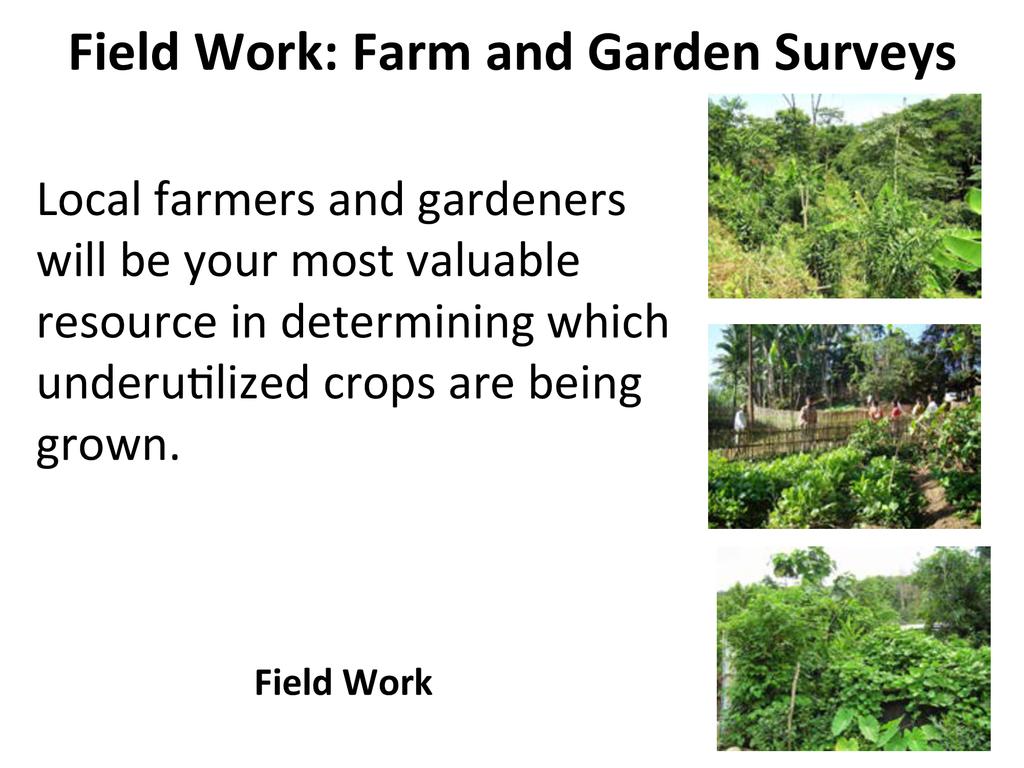 Field Work: Farm and Garden Surveys

Local farmers and gardeners will be your most valuable resource in determining which underutilized crops are being grown.

Field Work